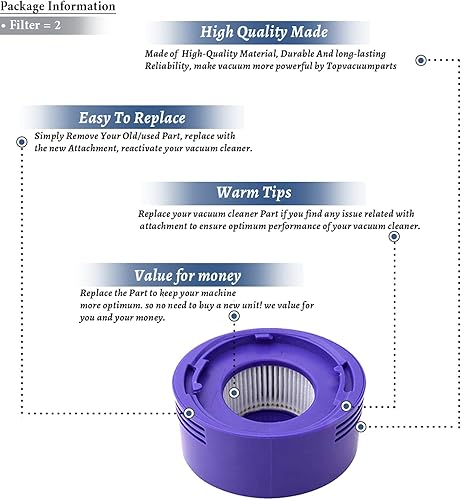 Package Information

• Filter = 2

High Quality Made

Made of High-Quality Material, Durable And long-lasting Reliability, make vacuum more powerful by Topvacuumparts

Easy To Replace

Simply Remove Your Old/used Part, replace with the new Attachment, reactivate your vacuum cleaner.

Warm Tips

Replace your vacuum cleaner Part if you find any issue related with attachment to ensure optimum performance of your vacuum cleaner.

Value for money

Replace the Part to keep your machine more optimum. so no need to buy a new unit! we value for you and your money.